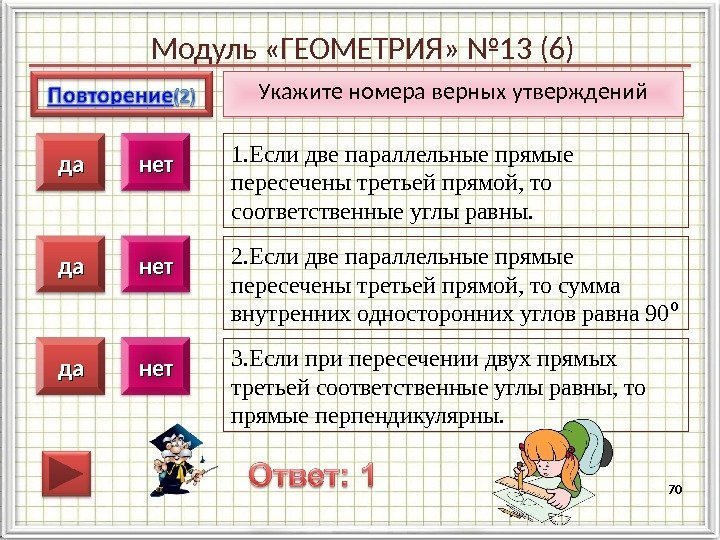 Модуль «ГЕОМЕТРИЯ» №13 (6)

Повторение(2)

Укажите номера верных утверждений

да нет

1.Если две параллельные прямые пересечены третьей прямой, то соответственные углы равны.

да нет

2.Если две параллельные прямые пересечены третьей прямой, то сумма внутренних односторонних углов равна $90^o$

да нет

3.Если при пересечении двух прямых третьей соответственные углы равны, то прямые перпендикулярны.

Ответ: 1

70